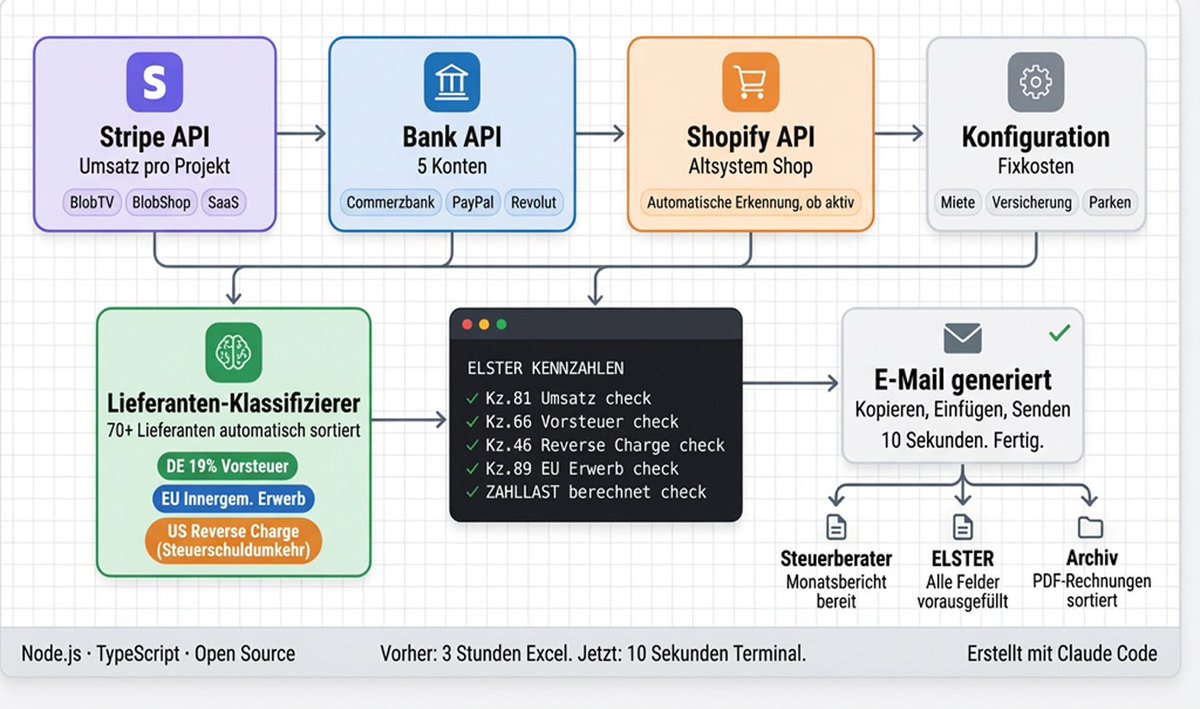 S

Stripe API
Umsatz pro Projekt

BlobTV BlobShop SaaS

Bank API
5 Konten

Commerzbank PayPal Revolut

Shopify API
Altsystem Shop

Automatische Erkennung, ob aktiv

Konfiguration
Fixkosten

Miete Versicherung Parken

Lieferanten-Klassifizierer
70+ Lieferanten automatisch sortiert

DE 19% Vorsteuer

EU Innergem. Erwerb

US Reverse Charge (Steuerschuldumkehr)

ELSTER KENNZAHLEN
✓ Kz.81 Umsatz check
✓ Kz.66 Vorsteuer check
✓ Kz.46 Reverse Charge check
✓ Kz.89 EU Erwerb check
✓ ZAHLLAST berechnet check

E-Mail generiert
Kopieren, Einfügen, Senden
10 Sekunden. Fertig.

Steuerberater
Monatsbericht bereit

ELSTER
Alle Felder vorausgefüllt

Archiv
PDF-Rechnungen sortiert

Node.js · TypeScript · Open Source

Vorher: 3 Stunden Excel. Jetzt: 10 Sekunden Terminal.

Erstellt mit Claude Code